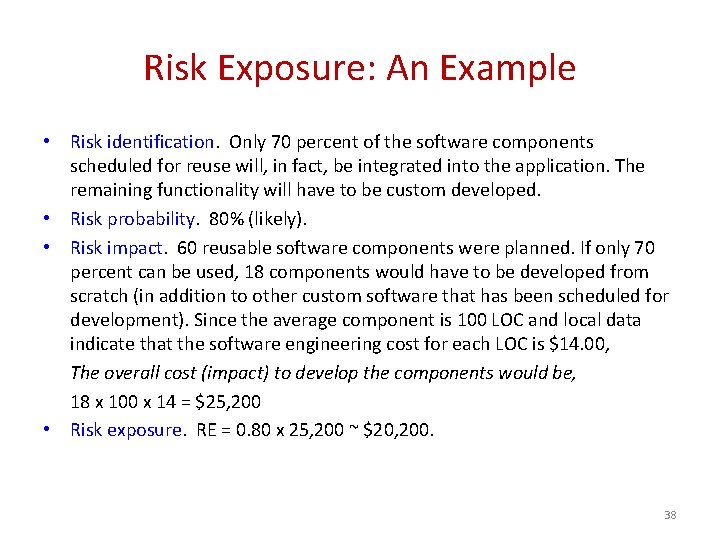 Risk Exposure: An Example

• Risk identification. Only 70 percent of the software components scheduled for reuse will, in fact, be integrated into the application. The remaining functionality will have to be custom developed.

• Risk probability. 80% (likely).

• Risk impact. 60 reusable software components were planned. If only 70 percent can be used, 18 components would have to be developed from scratch (in addition to other custom software that has been scheduled for development). Since the average component is 100 LOC and local data indicate that the software engineering cost for each LOC is \$14.00,

The overall cost (impact) to develop the components would be,

18 x 100 x 14 = \$25,200

• Risk exposure. RE = 0.80 x 25,200 ~ \$20,200.

38